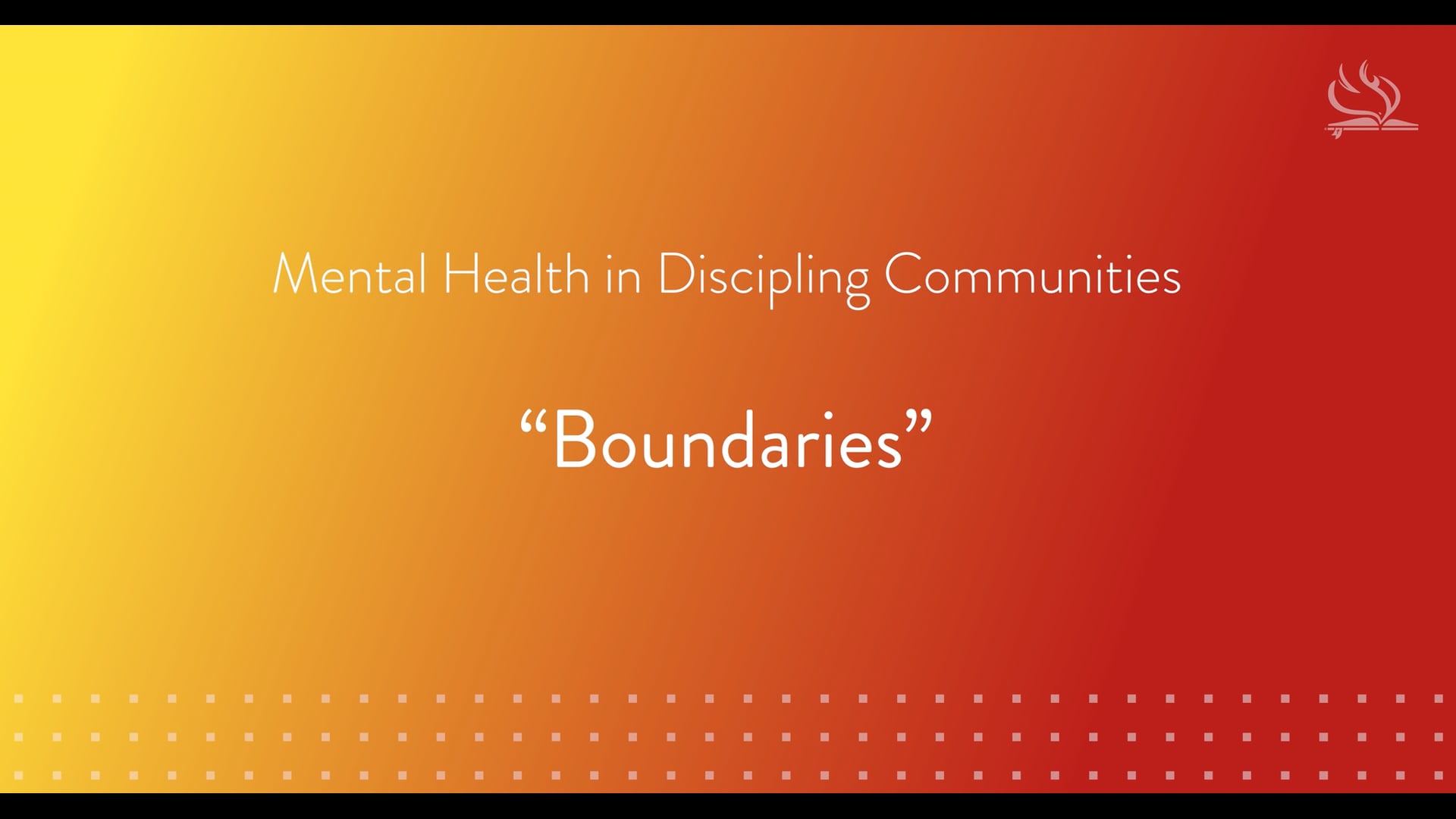 Mental Health in Discipling Communities

“Boundaries”